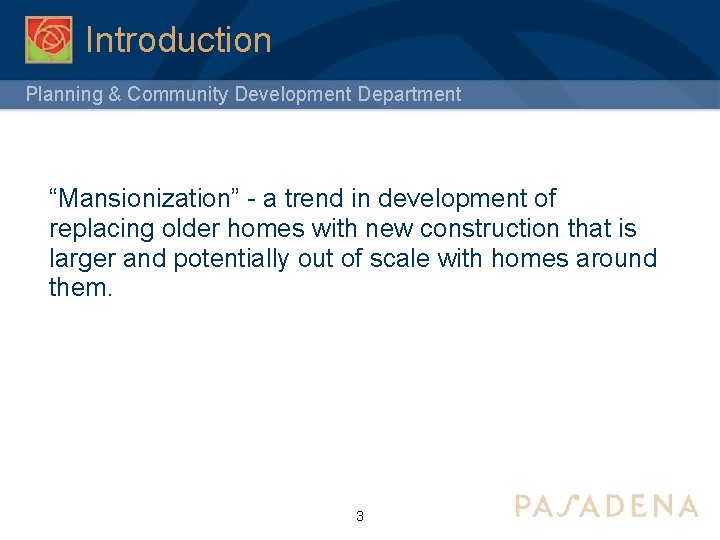 Introduction

Planning & Community Development Department

“Mansionization” - a trend in development of replacing older homes with new construction that is larger and potentially out of scale with homes around them.

3

PASADENA